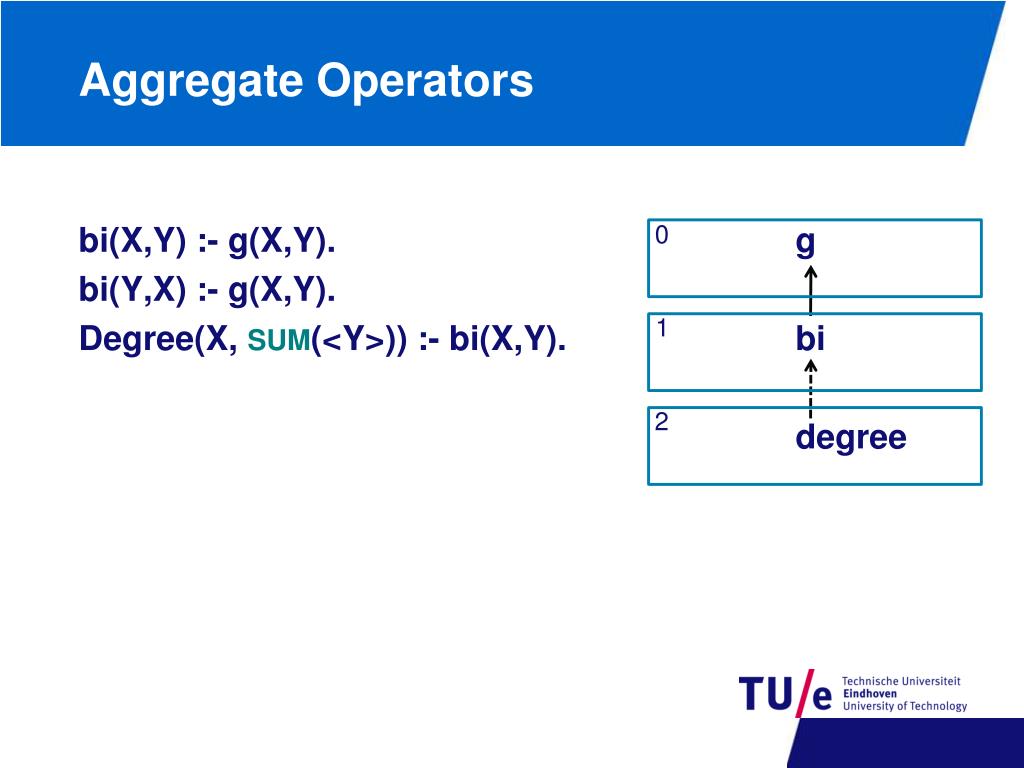 Aggregate Operators

bi(X,Y) :- g(X,Y).
bi(Y,X) :- g(X,Y).
Degree(X, SUM(<Y>)) :- bi(X,Y).

0 g

1 bi

2 degree

TU/e Technische Universiteit Eindhoven University of Technology